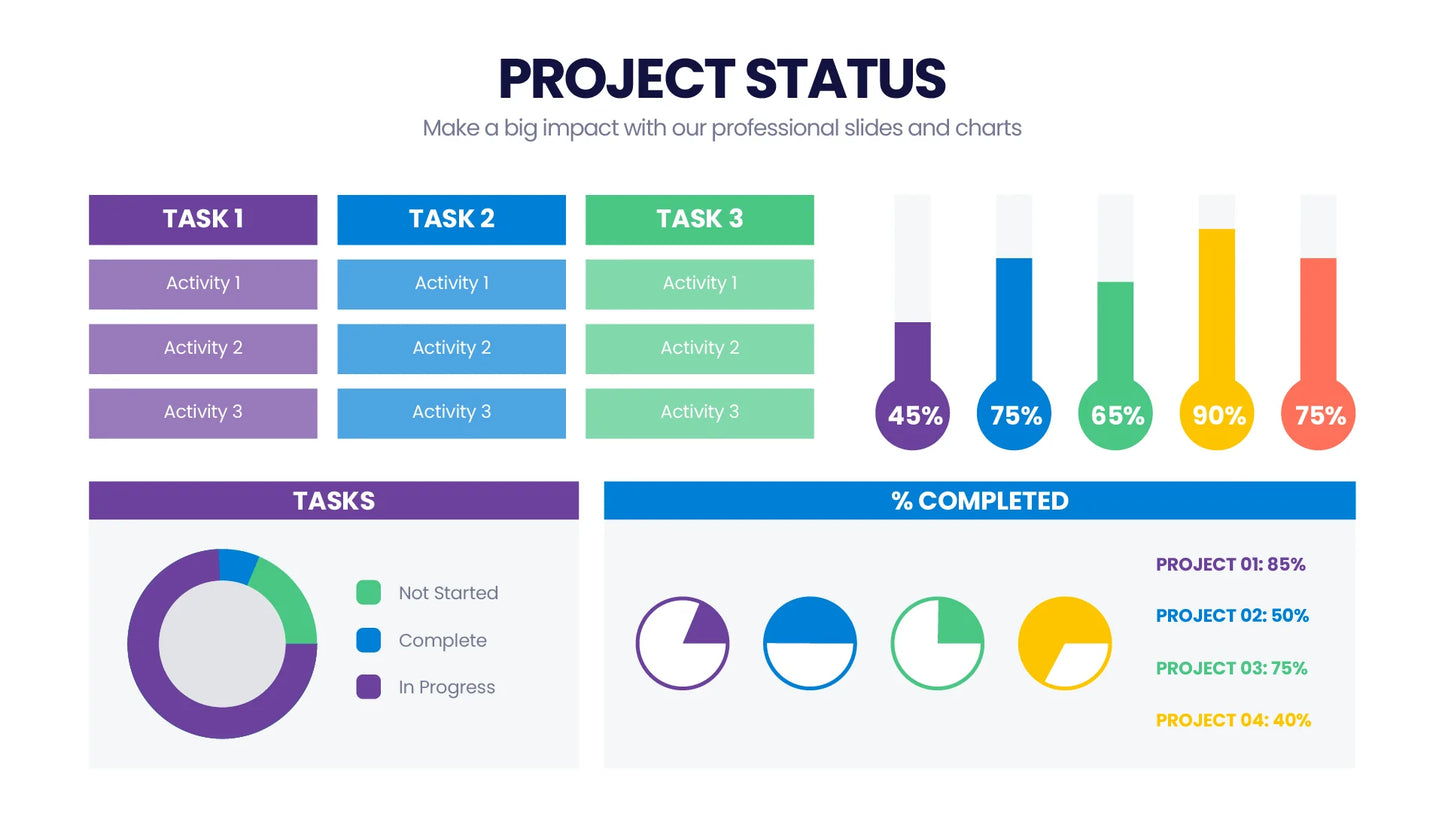 PROJECT STATUS
Make a big impact with our professional slides and charts

| TASK 1 | TASK 2 | TASK 3 |
|---|---|---|
| Activity 1 | Activity 1 | Activity 1 |
| Activity 2 | Activity 2 | Activity 2 |
| Activity 3 | Activity 3 | Activity 3 |

45%
75%
65%
90%
75%

TASKS

Not Started
Complete
In Progress

% COMPLETED

PROJECT 01: 85%
PROJECT 02: 50%
PROJECT 03: 75%
PROJECT 04: 40%